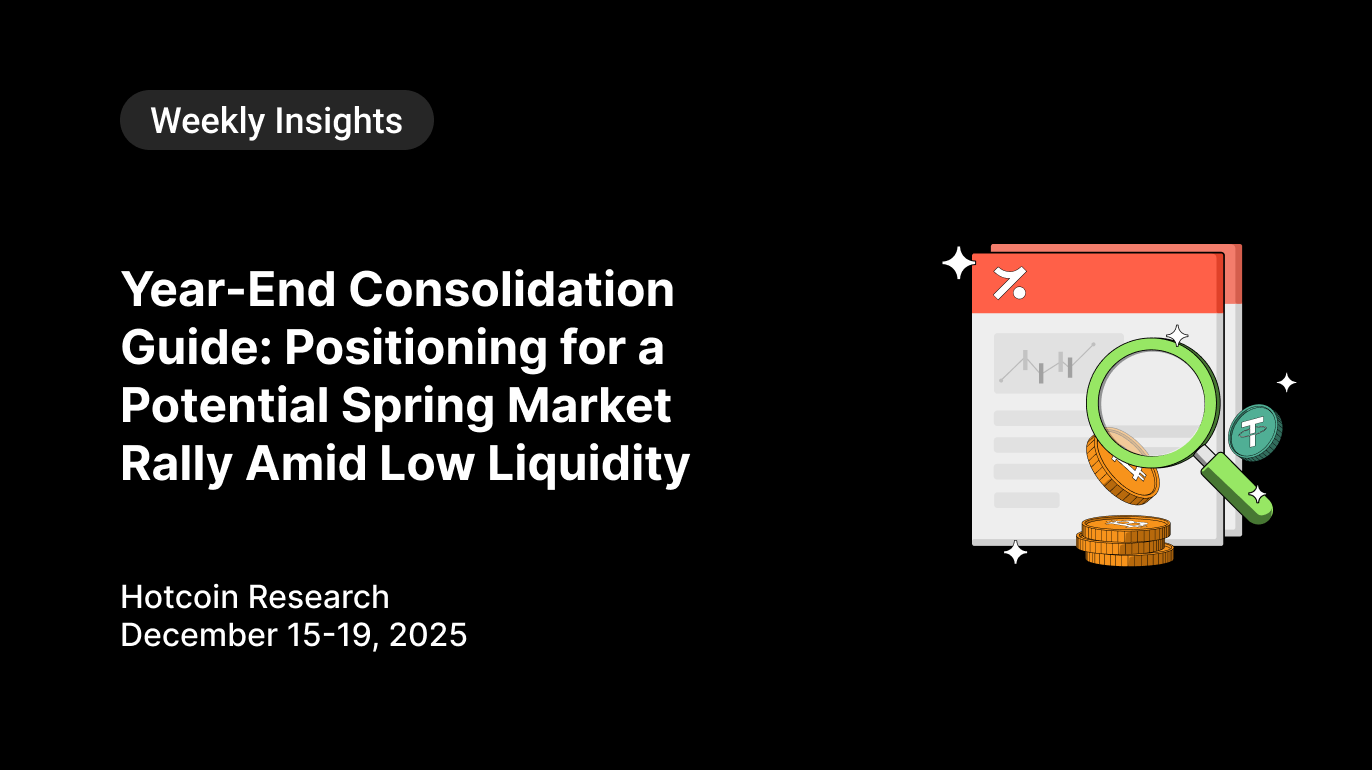 Weekly Insights

Year-End Consolidation Guide: Positioning for a Potential Spring Market Rally Amid Low Liquidity

Hotcoin Research
December 15-19, 2025